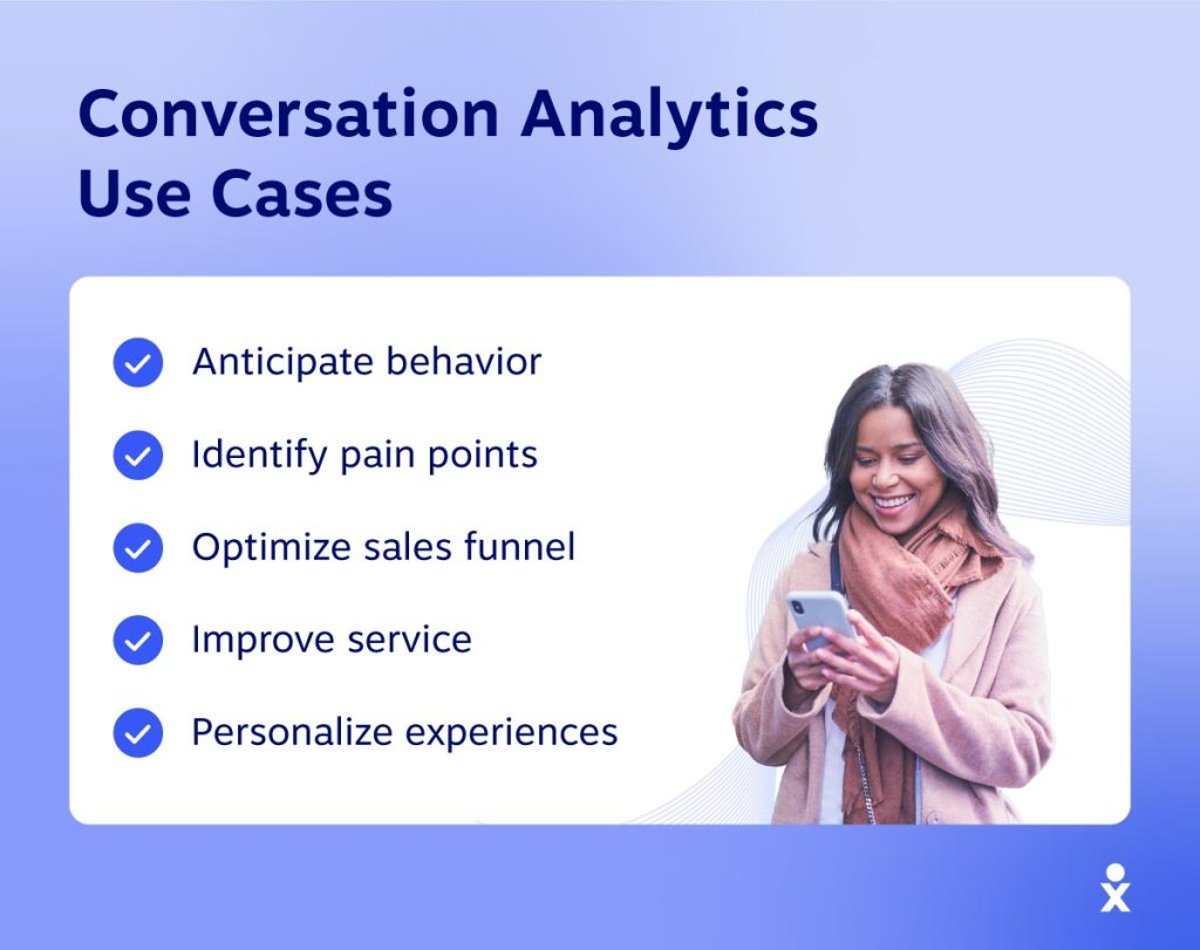 Conversation Analytics Use Cases

Anticipate behavior

Identify pain points

Optimize sales funnel

Improve service

Personalize experiences